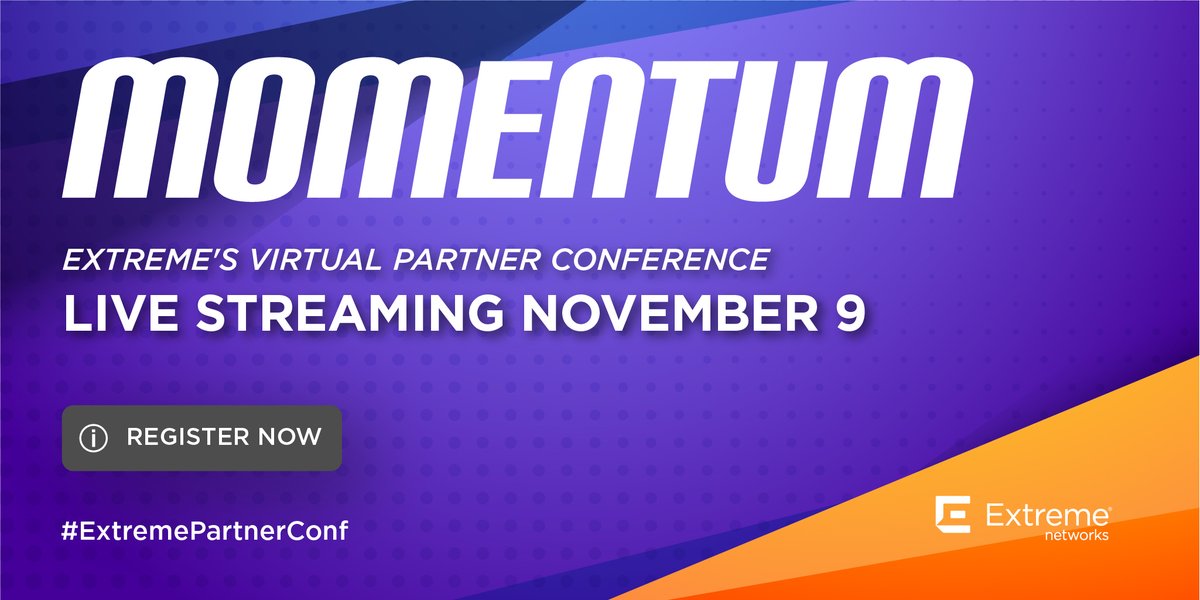 MOMENTUM

EXTREME'S VIRTUAL PARTNER CONFERENCE
LIVE STREAMING NOVEMBER 9

REGISTER NOW

#ExtremePartnerConf

Extreme networks